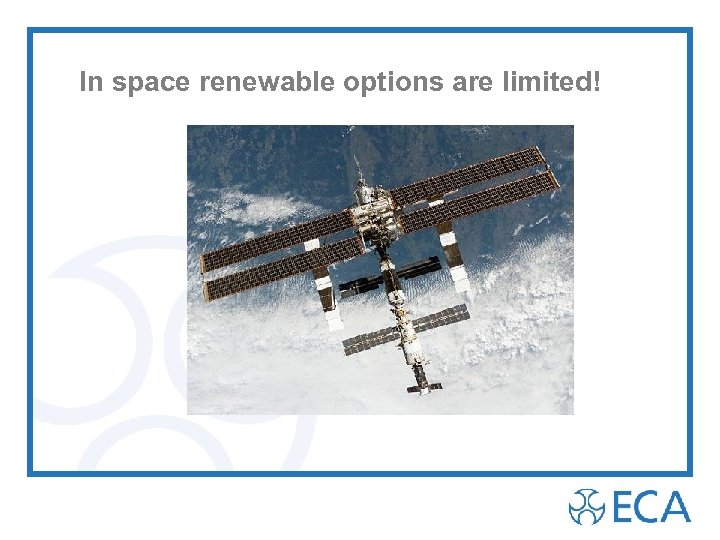 In space renewable options are limited!

ECA